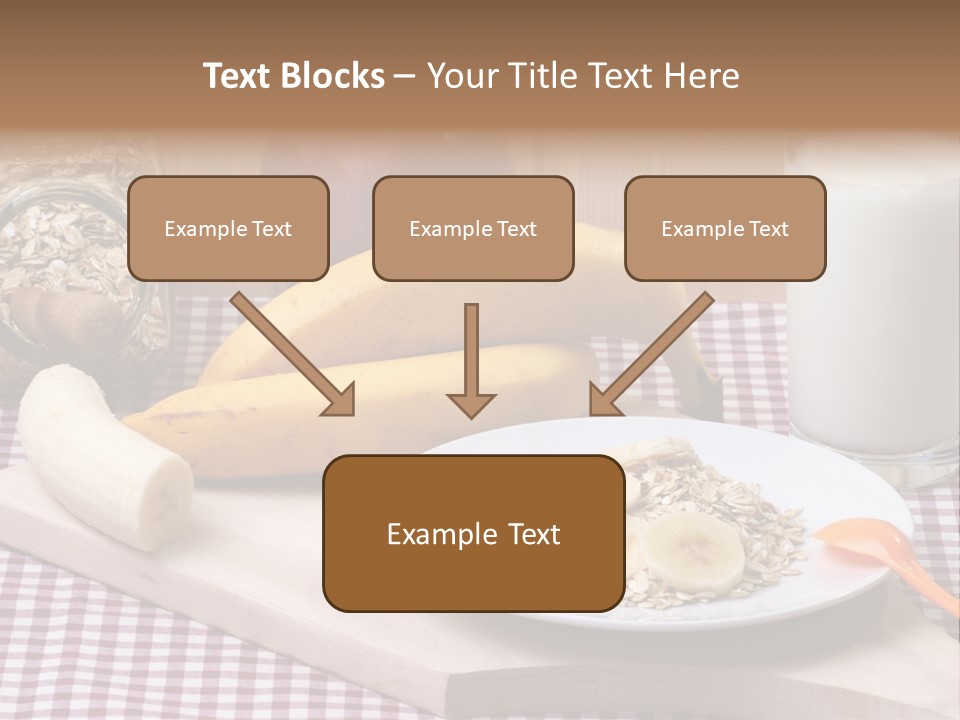 Text Blocks – Your Title Text Here

Example Text

Example Text

Example Text

Example Text